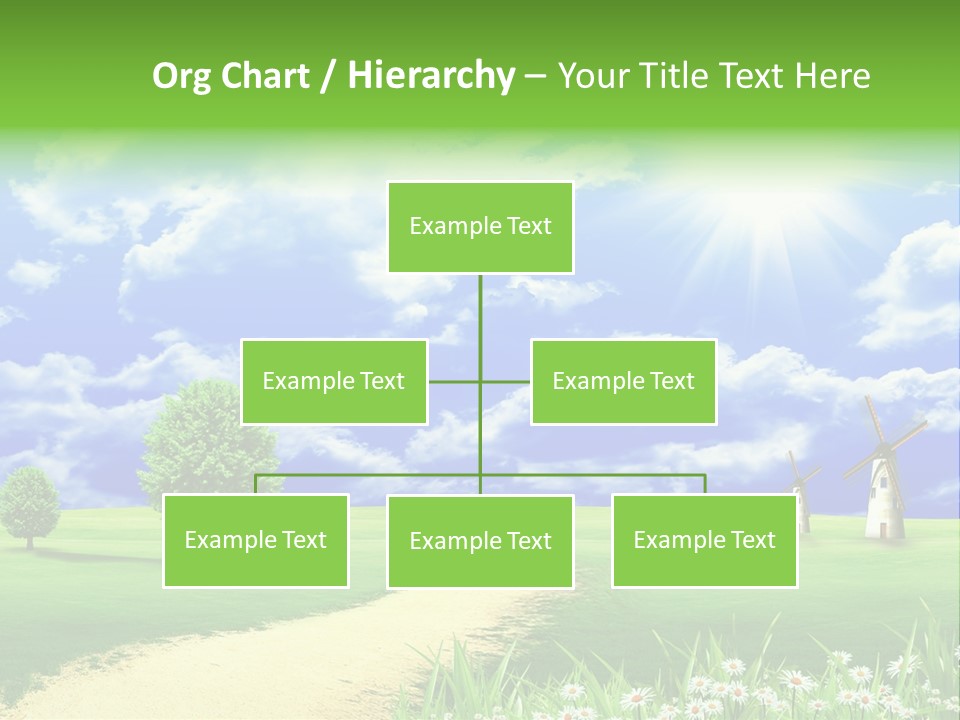 Org Chart / Hierarchy – Your Title Text Here

Example Text

Example Text

Example Text

Example Text

Example Text

Example Text